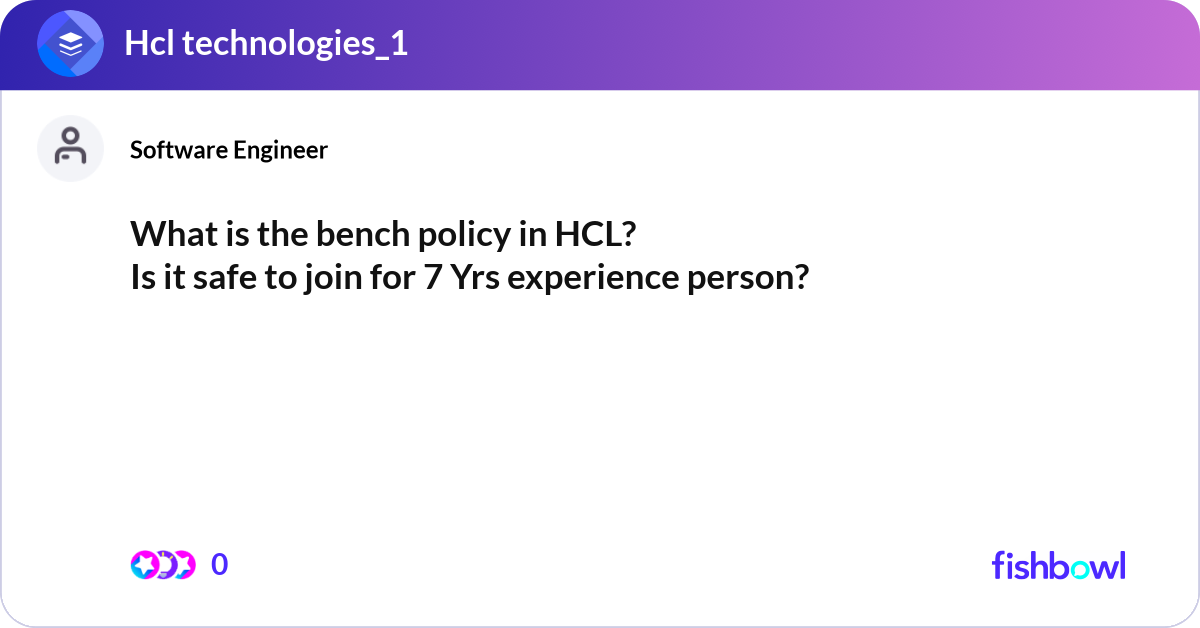 Hcl technologies_1

Software Engineer

What is the bench policy in HCL?
Is it safe to join for 7 Yrs experience person?

0

fishbowl